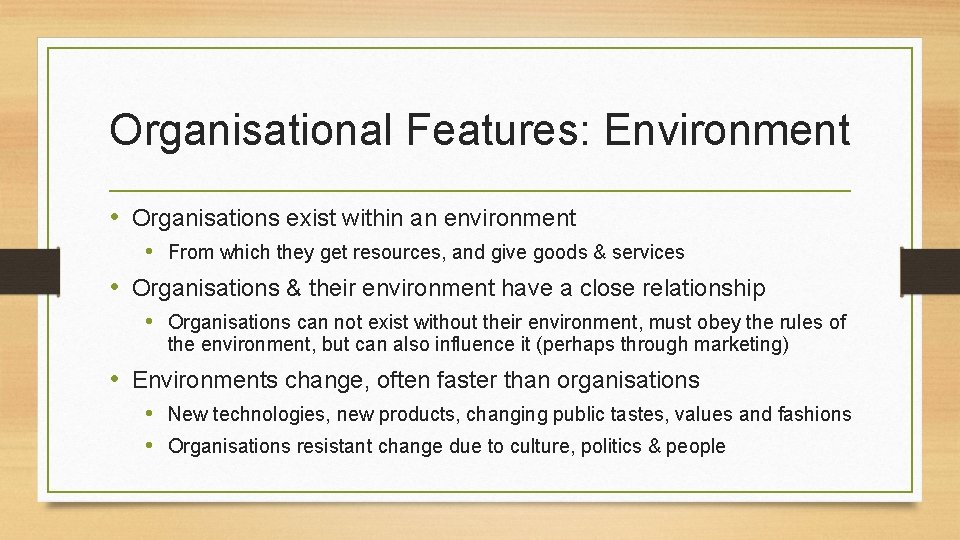 Organisational Features: Environment

• Organisations exist within an environment
  • From which they get resources, and give goods & services
• Organisations & their environment have a close relationship
  • Organisations can not exist without their environment, must obey the rules of the environment, but can also influence it (perhaps through marketing)
• Environments change, often faster than organisations
  • New technologies, new products, changing public tastes, values and fashions
  • Organisations resistant change due to culture, politics & people